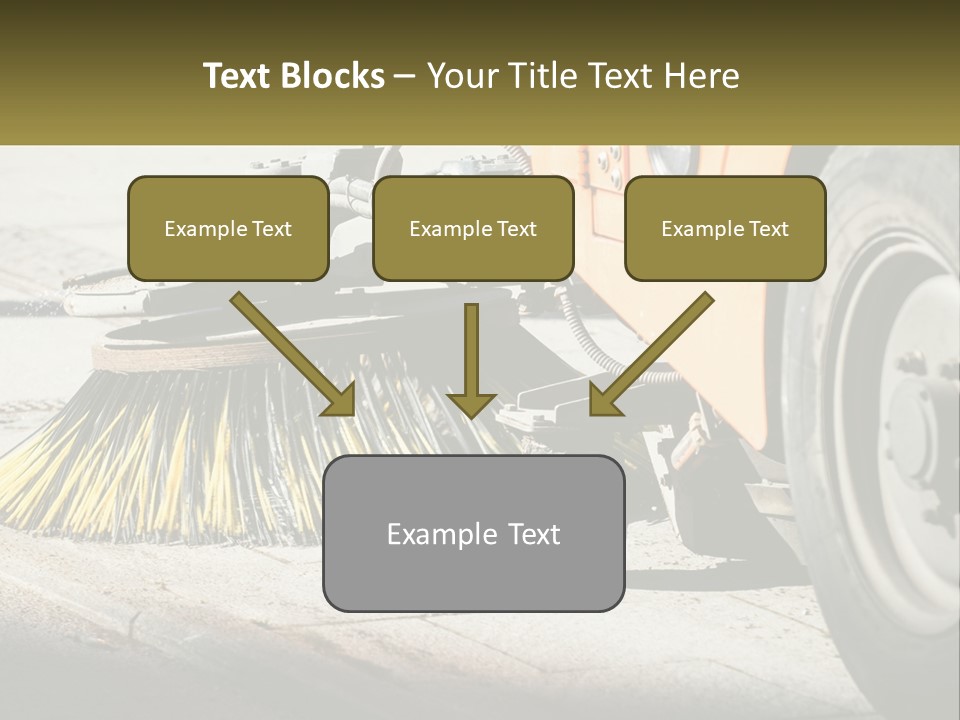 Text Blocks – Your Title Text Here

Example Text

Example Text

Example Text

Example Text